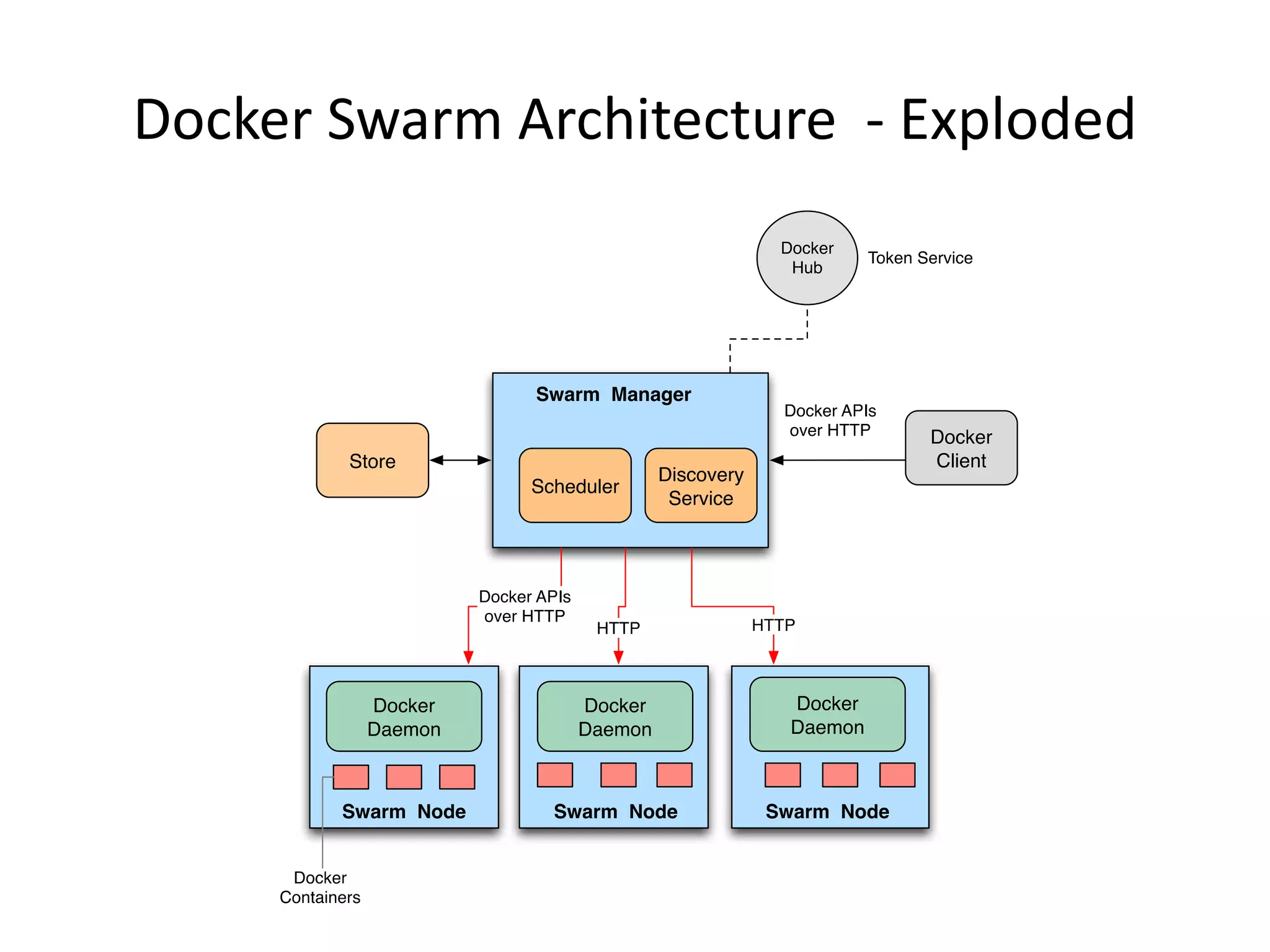 Docker Swarm Architecture - Exploded

Docker Hub

Token Service

Swarm Manager

Store

Scheduler

Discovery Service

Docker APIs over HTTP

Docker Client

Docker APIs over HTTP

HTTP

HTTP

Docker Daemon

Swarm Node

Docker Daemon

Swarm Node

Docker Daemon

Swarm Node

Docker Containers